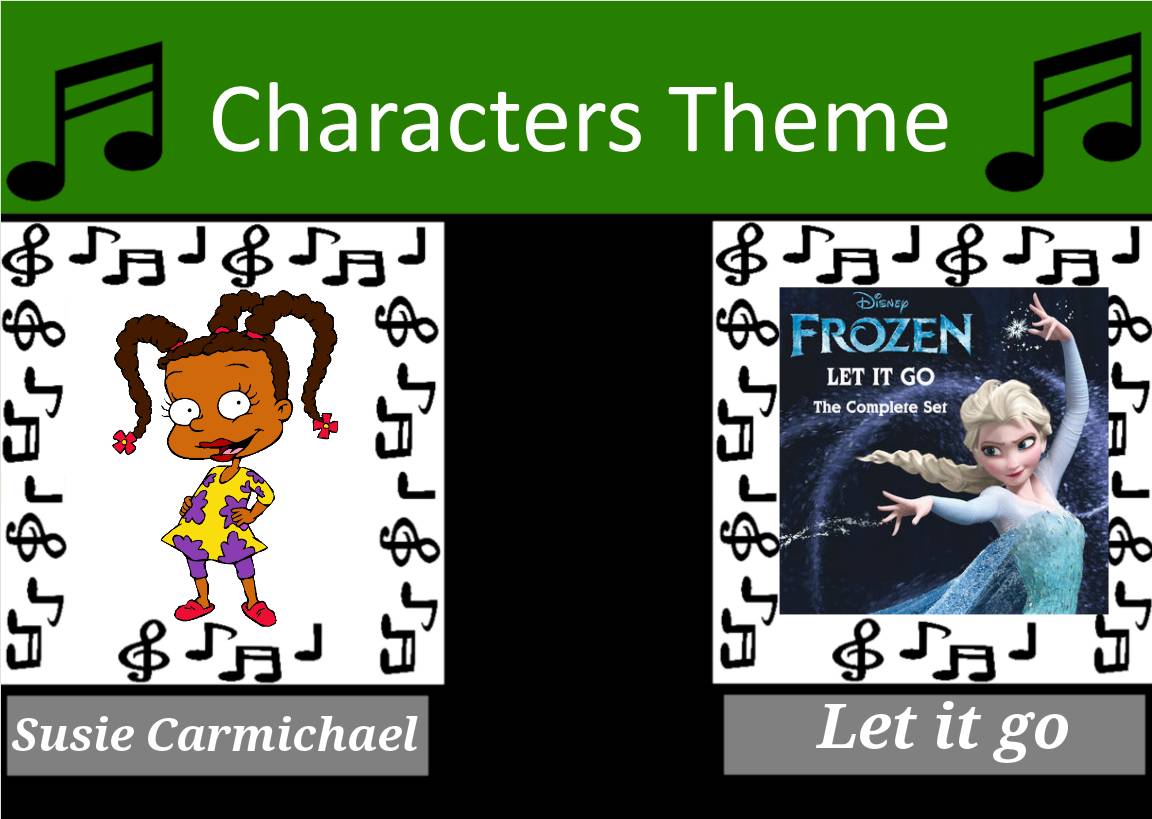 Characters Theme

Susie Carmichael

Disney
FROZEN
LET IT GO
The Complete Set

Let it go